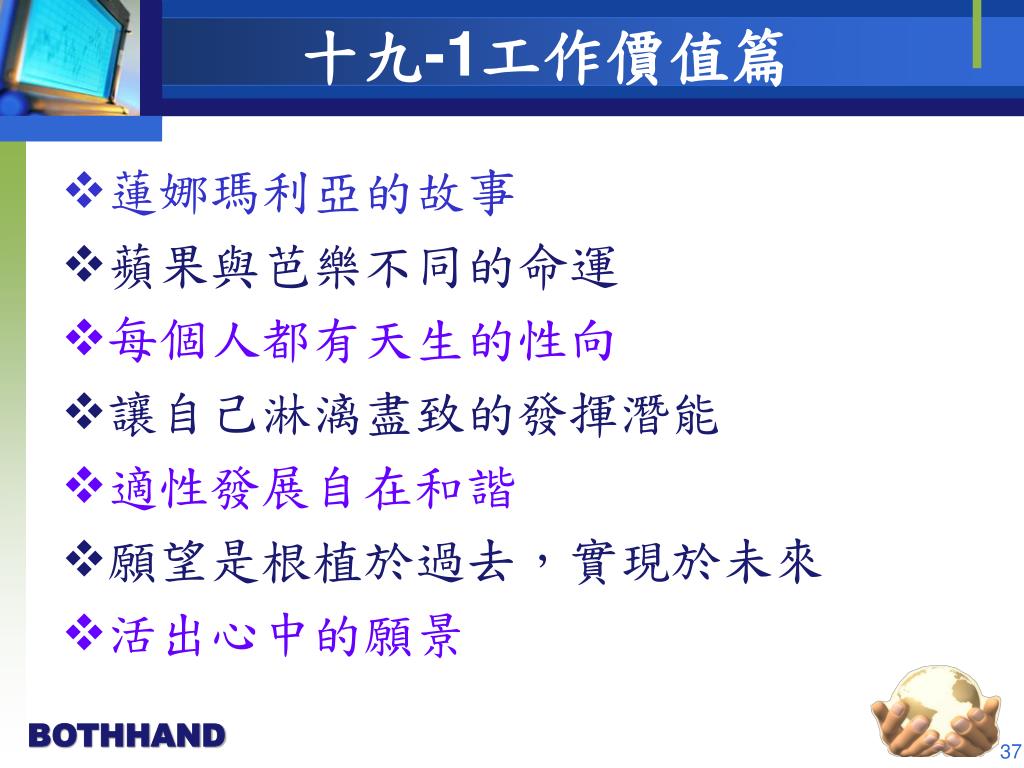 十九-1工作價值篇

❖蓮娜瑪利亞的故事
❖蘋果與芭樂不同的命運
❖每個人都有天生的性向
❖讓自己淋漓盡致的發揮潛能
❖適性發展自在和諧
❖願望是根植於過去，實現於未來
❖活出心中的願景

BOTHHAND

37